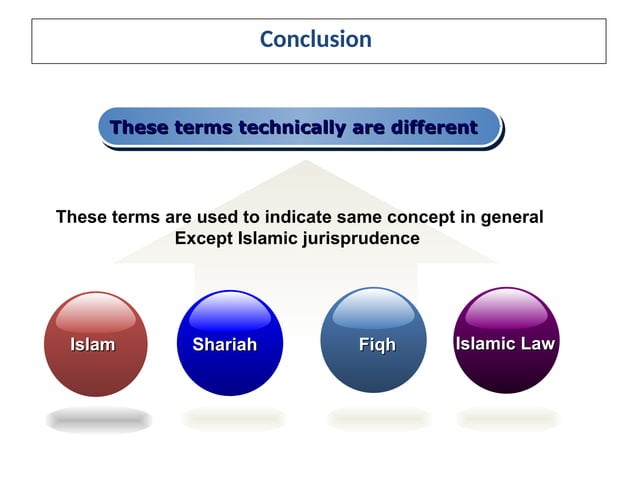 Conclusion

These terms technically are different

These terms are used to indicate same concept in general
Except Islamic jurisprudence

Islam

Shariah

Fiqh

Islamic Law